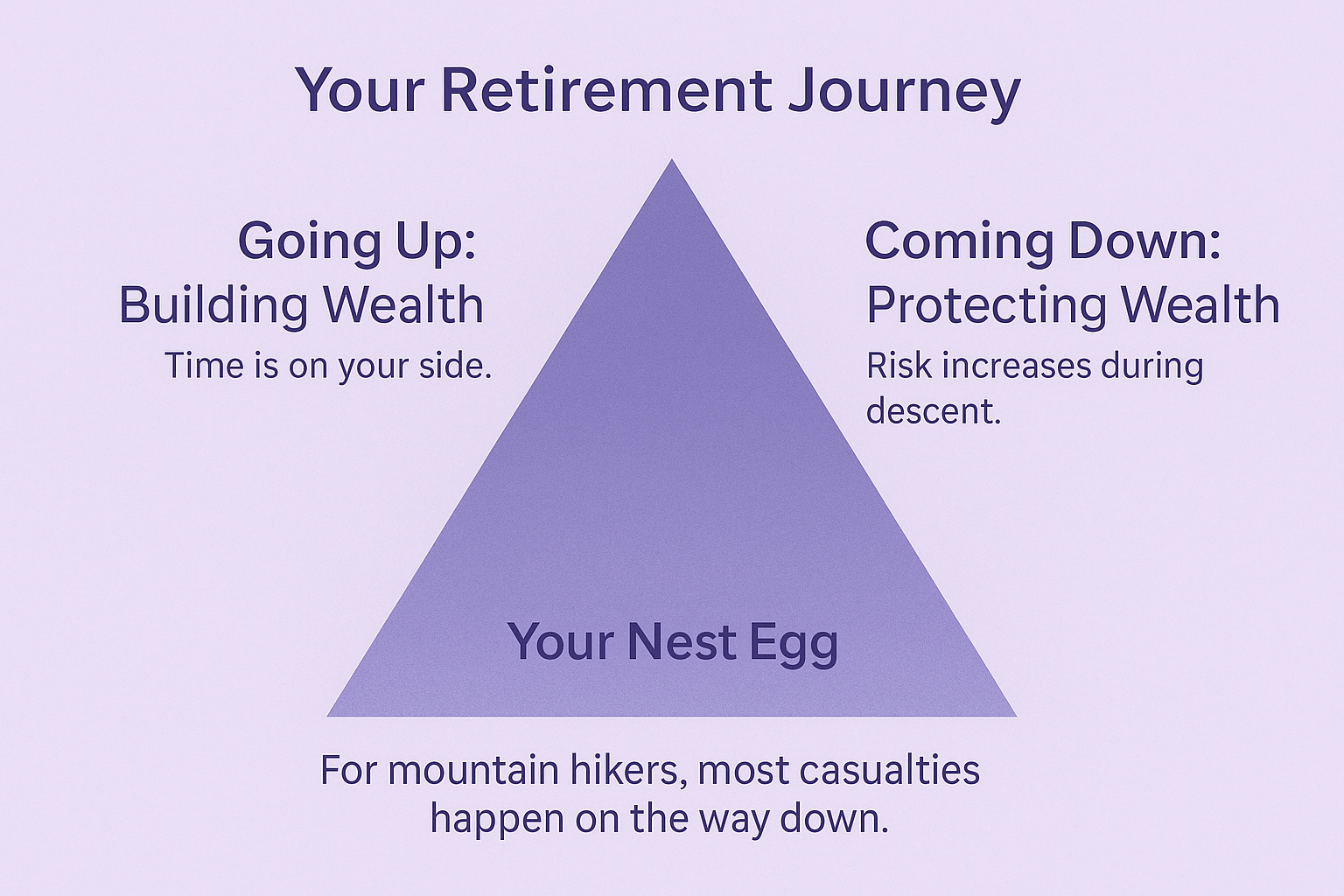 Your Retirement Journey

Going Up:
Building Wealth
Time is on your side.

Coming Down:
Protecting Wealth
Risk increases during descent.

Your Nest Egg

For mountain hikers, most casualties happen on the way down.